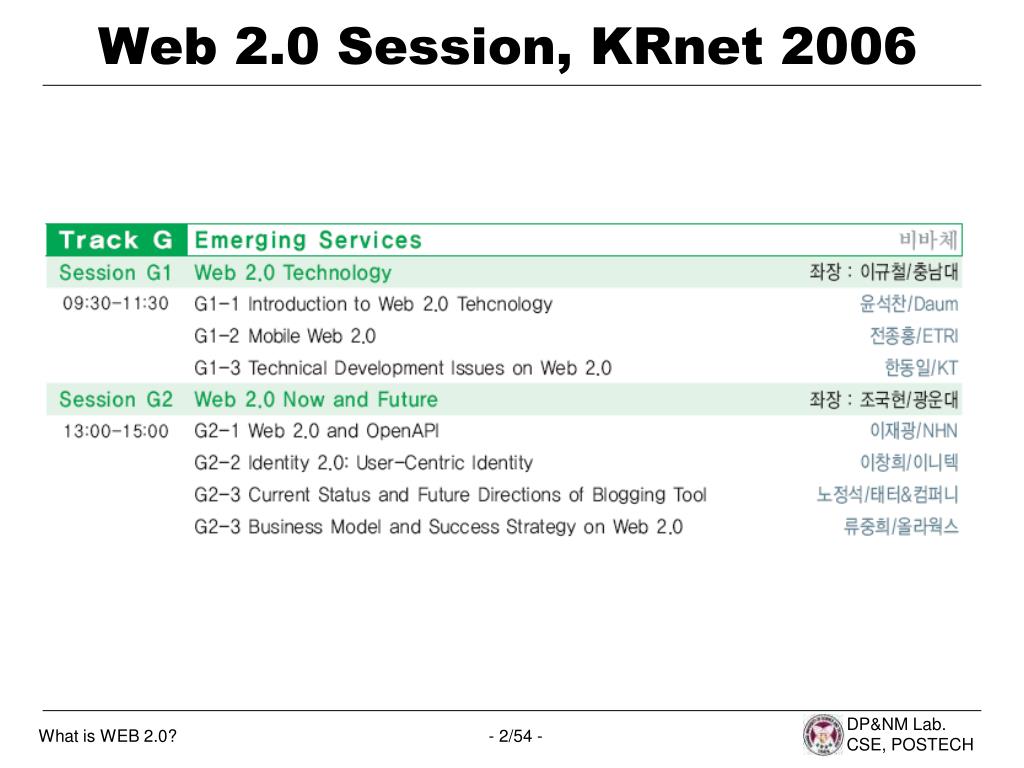 Web 2.0 Session, KRnet 2006

| Track G | Emerging Services | 비바체 |
|---|---|---|
| Session G1 | Web 2.0 Technology | 좌장 : 이규철/충남대 |
| 09:30-11:30 | G1-1 Introduction to Web 2.0 Tehcnology | 윤석찬/Daum |
| | G1-2 Mobile Web 2.0 | 전종홍/ETRI |
| | G1-3 Technical Development Issues on Web 2.0 | 한동일/KT |
| Session G2 | Web 2.0 Now and Future | 좌장 : 조국현/광운대 |
| 13:00-15:00 | G2-1 Web 2.0 and OpenAPI | 이재광/NHN |
| | G2-2 Identity 2.0: User-Centric Identity | 이창희/이니텍 |
| | G2-3 Current Status and Future Directions of Blogging Tool | 노정석/태터&컴퍼니 |
| | G2-3 Business Model and Success Strategy on Web 2.0 | 류중희/올라웍스 |

What is WEB 2.0?

- 2/54 -

DP&NM Lab.
CSE, POSTECH